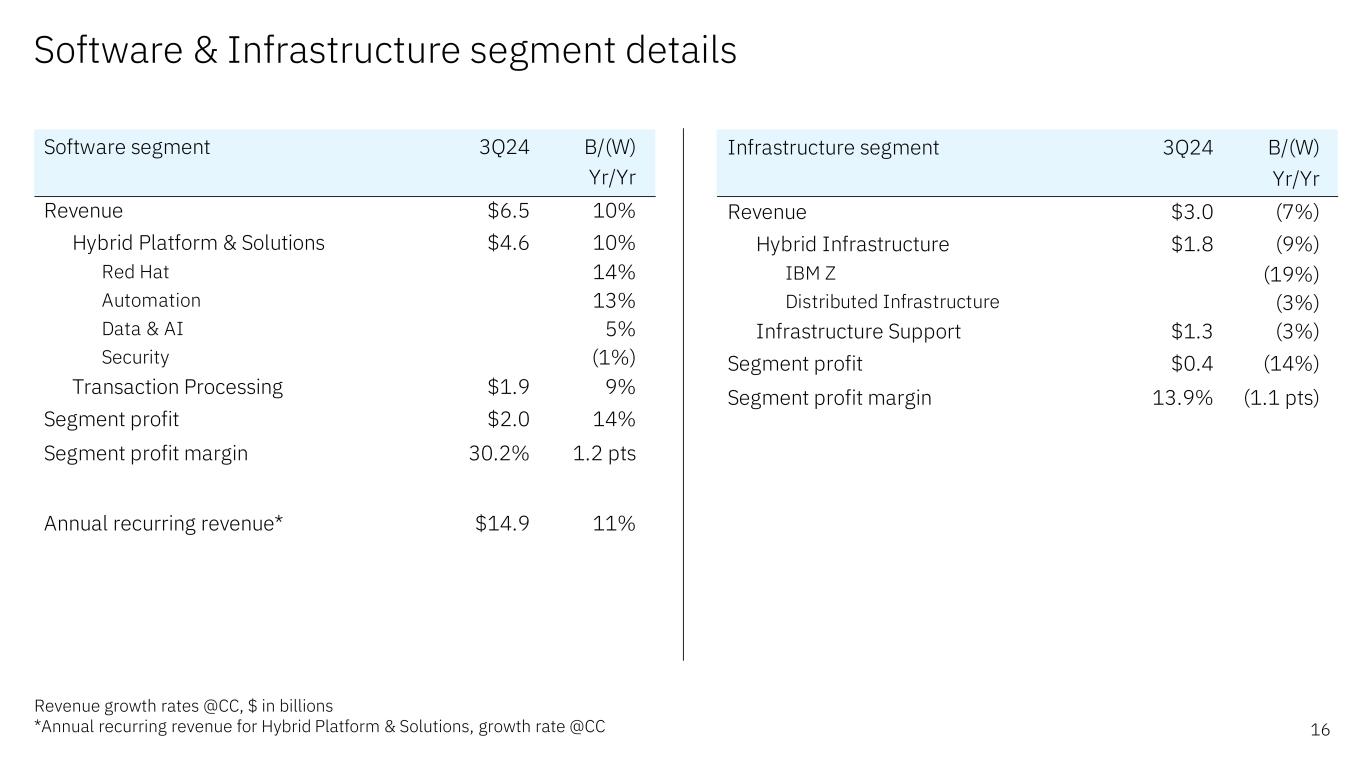 Software & Infrastructure segment details

| Software segment | 3Q24 | B/(W) Yr/Yr |
|---|---|---|
| Revenue | \$6.5 | 10% |
| Hybrid Platform & Solutions | \$4.6 | 10% |
| Red Hat | | 14% |
| Automation | | 13% |
| Data & AI | | 5% |
| Security | | (1%) |
| Transaction Processing | \$1.9 | 9% |
| Segment profit | \$2.0 | 14% |
| Segment profit margin | 30.2% | 1.2 pts |
| Annual recurring revenue* | \$14.9 | 11% |

| Infrastructure segment | 3Q24 | B/(W) Yr/Yr |
|---|---|---|
| Revenue | \$3.0 | (7%) |
| Hybrid Infrastructure | \$1.8 | (9%) |
| IBM Z | | (19%) |
| Distributed Infrastructure | | (3%) |
| Infrastructure Support | \$1.3 | (3%) |
| Segment profit | \$0.4 | (14%) |
| Segment profit margin | 13.9% | (1.1 pts) |

Revenue growth rates @CC, \$ in billions
*Annual recurring revenue for Hybrid Platform & Solutions, growth rate @CC

16